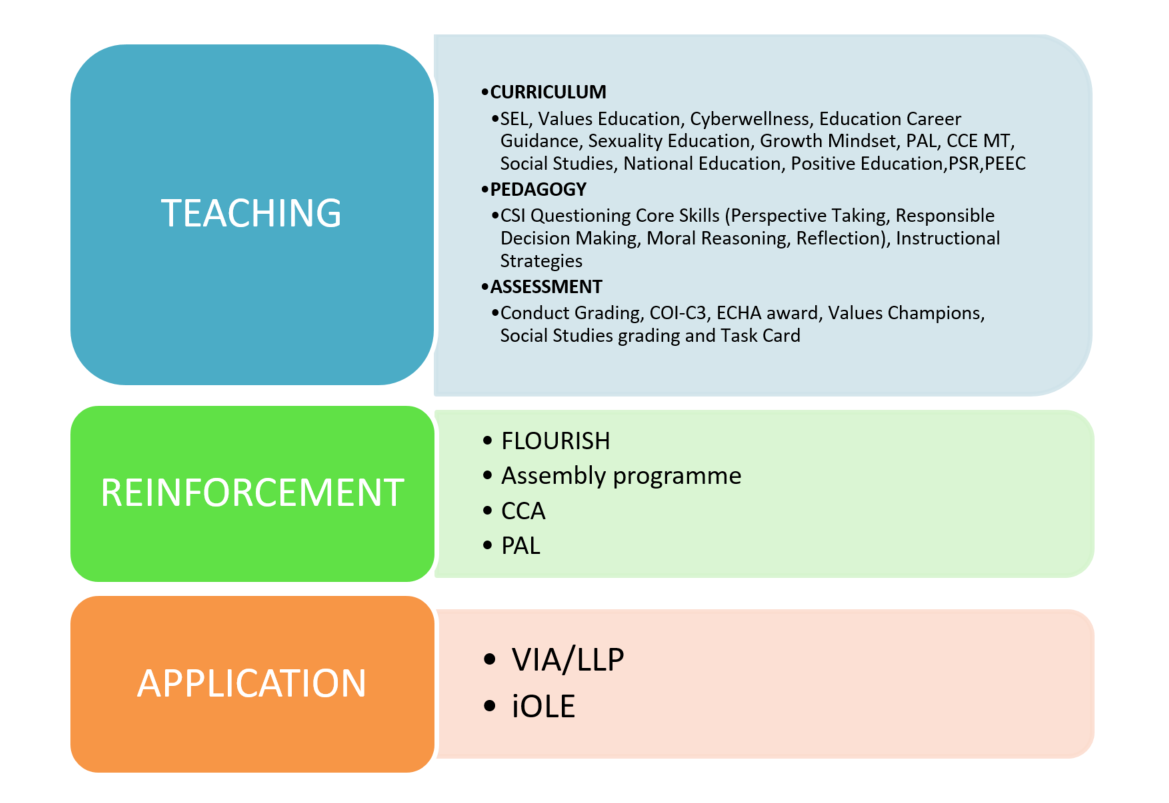 TEACHING

•CURRICULUM
•SEL, Values Education, Cyberwellness, Education Career Guidance, Sexuality Education, Growth Mindset, PAL, CCE MT, Social Studies, National Education, Positive Education,PSR,PEEC
•PEDAGOGY
•CSI Questioning Core Skills (Perspective Taking, Responsible Decision Making, Moral Reasoning, Reflection), Instructional Strategies
•ASSESSMENT
•Conduct Grading, COI-C3, ECHA award, Values Champions, Social Studies grading and Task Card

REINFORCEMENT

• FLOURISH
• Assembly programme
• CCA
• PAL

APPLICATION

• VIA/LLP
• iOLE